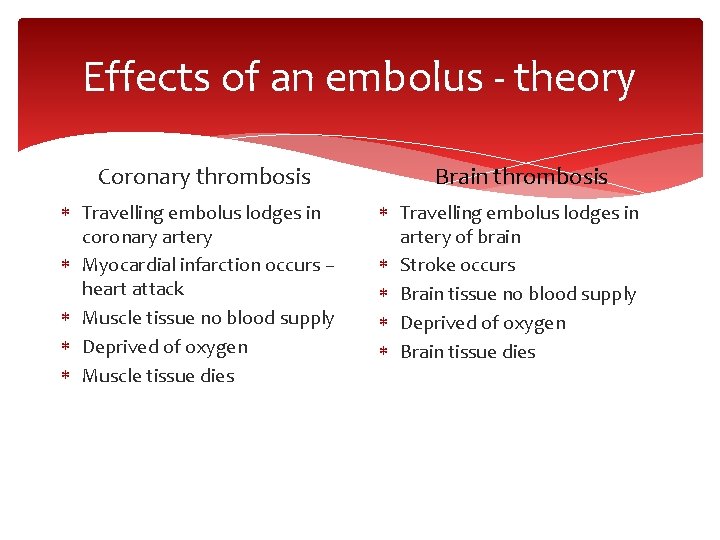 Effects of an embolus - theory

Coronary thrombosis

* Travelling embolus lodges in coronary artery
* Myocardial infarction occurs – heart attack
* Muscle tissue no blood supply
* Deprived of oxygen
* Muscle tissue dies

Brain thrombosis

* Travelling embolus lodges in artery of brain
* Stroke occurs
* Brain tissue no blood supply
* Deprived of oxygen
* Brain tissue dies